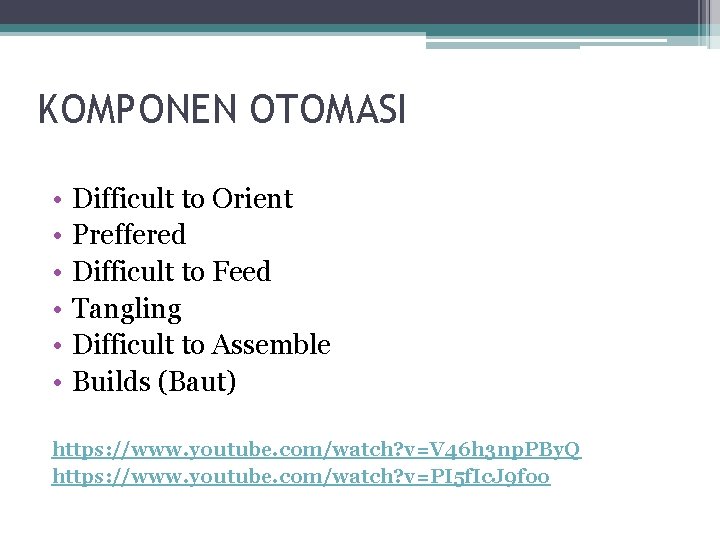 KOMPONEN OTOMASI

• Difficult to Orient
• Preffered
• Difficult to Feed
• Tangling
• Difficult to Assemble
• Builds (Baut)

https://www.youtube.com/watch?v=V46h3npPByQ
https://www.youtube.com/watch?v=PI5fIcJ9foo